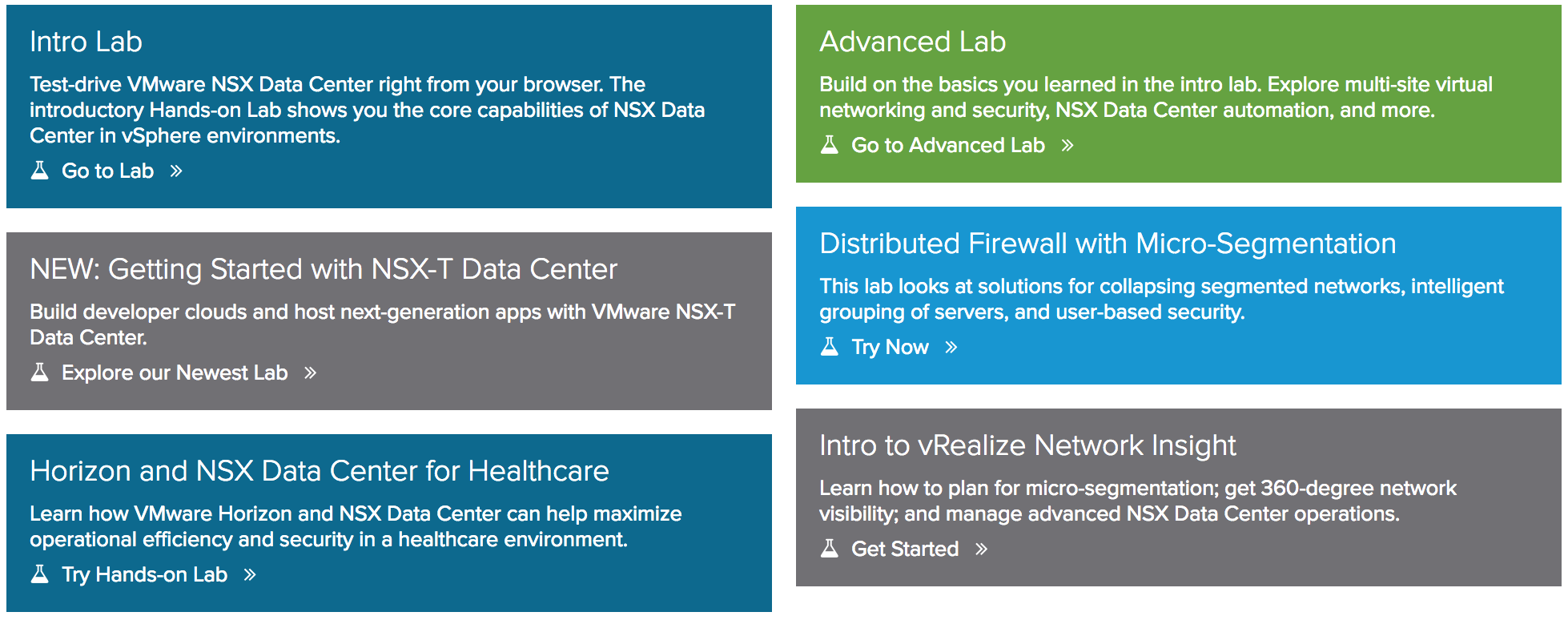 Intro Lab

Test-drive VMware NSX Data Center right from your browser. The introductory Hands-on Lab shows you the core capabilities of NSX Data Center in vSphere environments.

Go to Lab »

NEW: Getting Started with NSX-T Data Center

Build developer clouds and host next-generation apps with VMware NSX-T Data Center.

Explore our Newest Lab »

Horizon and NSX Data Center for Healthcare

Learn how VMware Horizon and NSX Data Center can help maximize operational efficiency and security in a healthcare environment.

Try Hands-on Lab »

Advanced Lab

Build on the basics you learned in the intro lab. Explore multi-site virtual networking and security, NSX Data Center automation, and more.

Go to Advanced Lab »

Distributed Firewall with Micro-Segmentation

This lab looks at solutions for collapsing segmented networks, intelligent grouping of servers, and user-based security.

Try Now »

Intro to vRealize Network Insight

Learn how to plan for micro-segmentation; get 360-degree network visibility; and manage advanced NSX Data Center operations.

Get Started »